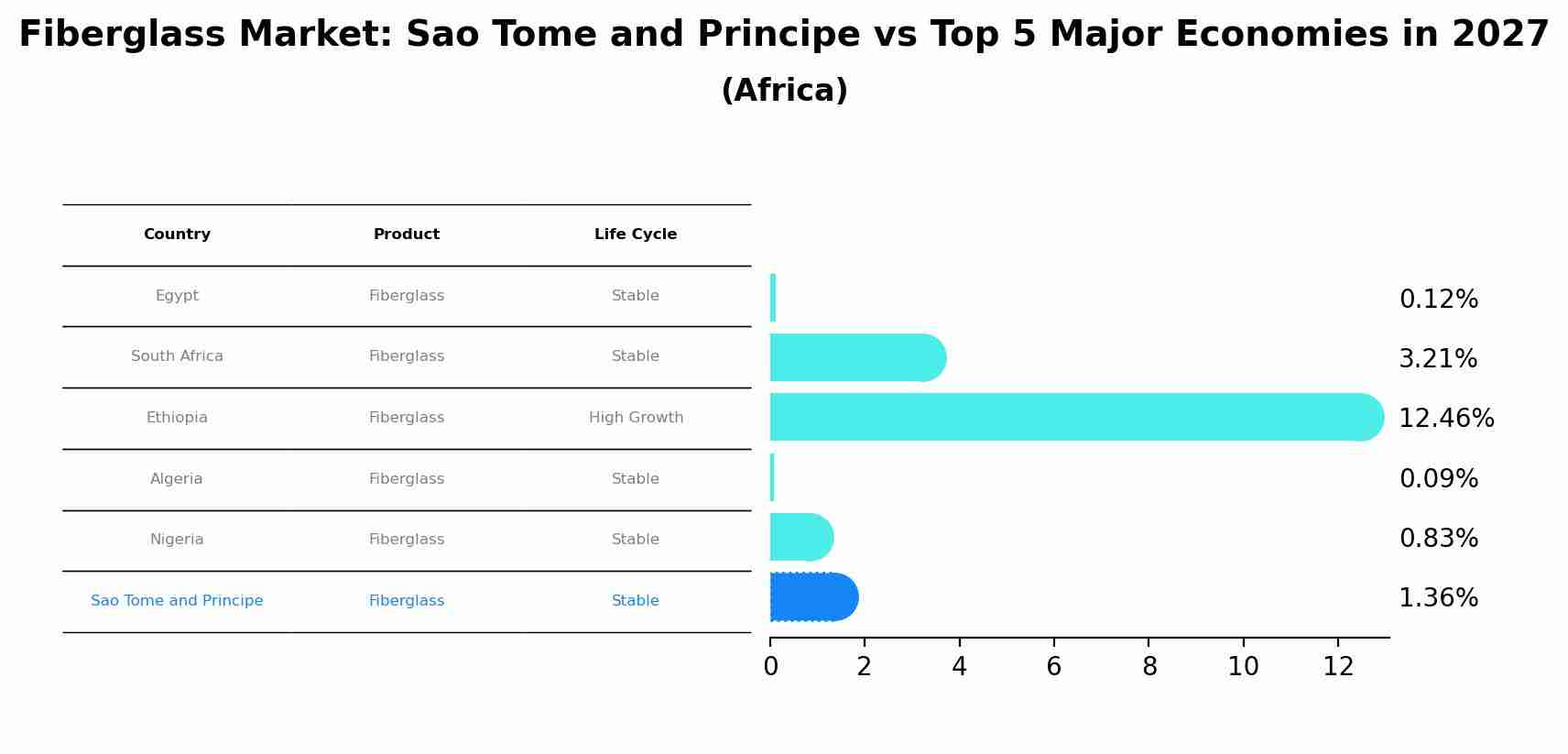 Fiberglass Market: Sao Tome and Principe vs Top 5 Major Economies in 2027
(Africa)

| Country | Product | Life Cycle |
|---|---|---|
| Egypt | Fiberglass | Stable |
| South Africa | Fiberglass | Stable |
| Ethiopia | Fiberglass | High Growth |
| Algeria | Fiberglass | Stable |
| Nigeria | Fiberglass | Stable |
| Sao Tome and Principe | Fiberglass | Stable |

0.12%
3.21%
12.46%
0.09%
0.83%
1.36%

0 2 4 6 8 10 12